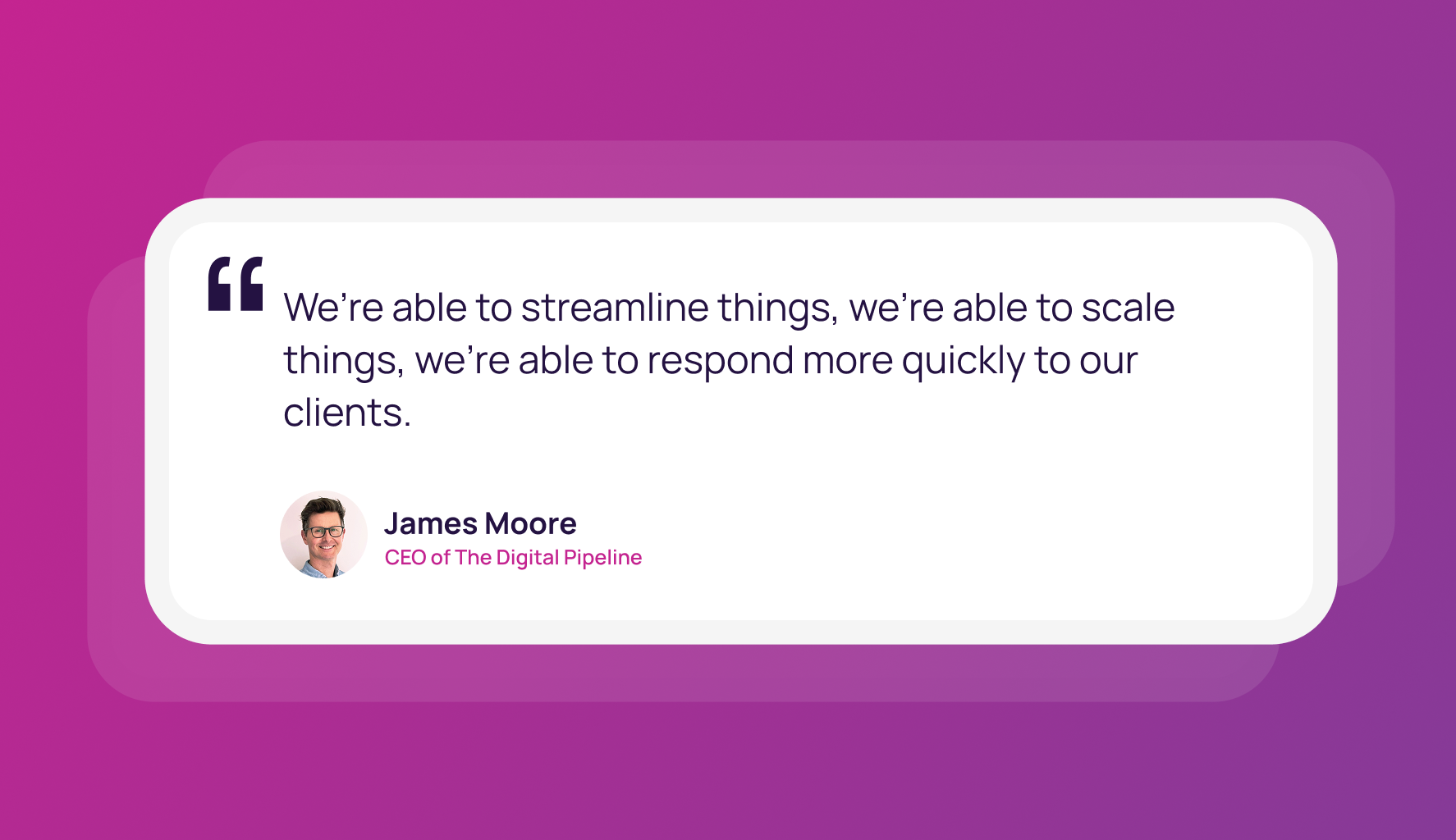 “ We’re able to streamline things, we’re able to scale things, we’re able to respond more quickly to our clients.

James Moore
CEO of The Digital Pipeline